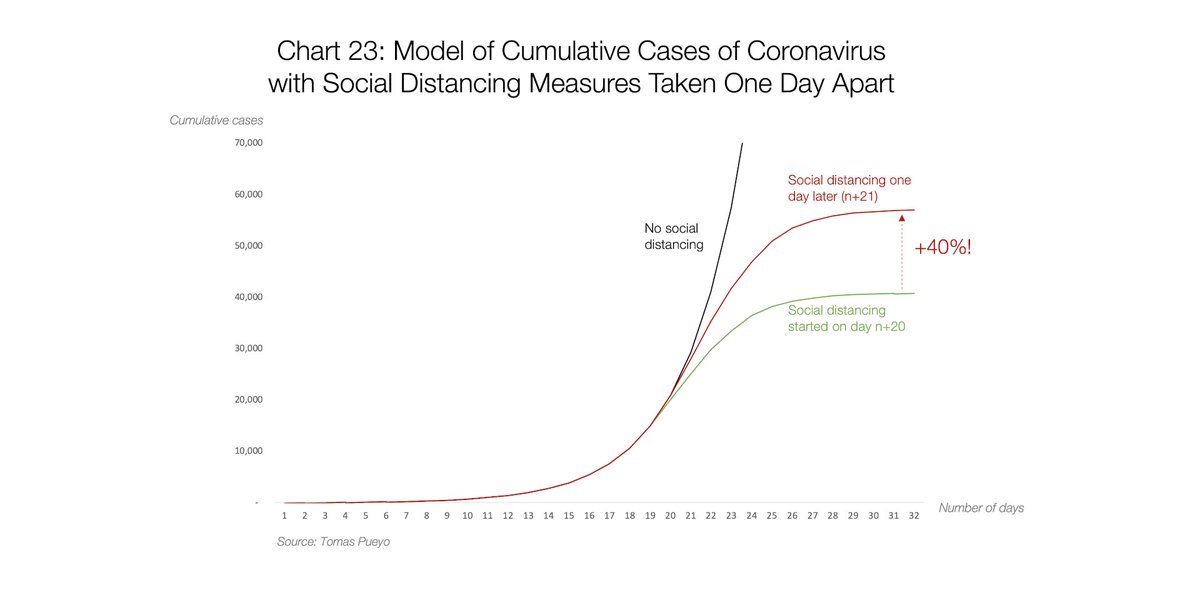 Chart 23: Model of Cumulative Cases of Coronavirus with Social Distancing Measures Taken One Day Apart

Cumulative cases

70,000
60,000
50,000
40,000
30,000
20,000
10,000
-

No social distancing

Social distancing one day later (n+21)

+40%!

Social distancing started on day n+20

1 2 3 4 5 6 7 8 9 10 11 12 13 14 15 16 17 18 19 20 21 22 23 24 25 26 27 28 29 30 31 32

Number of days

Source: Tomas Pueyo